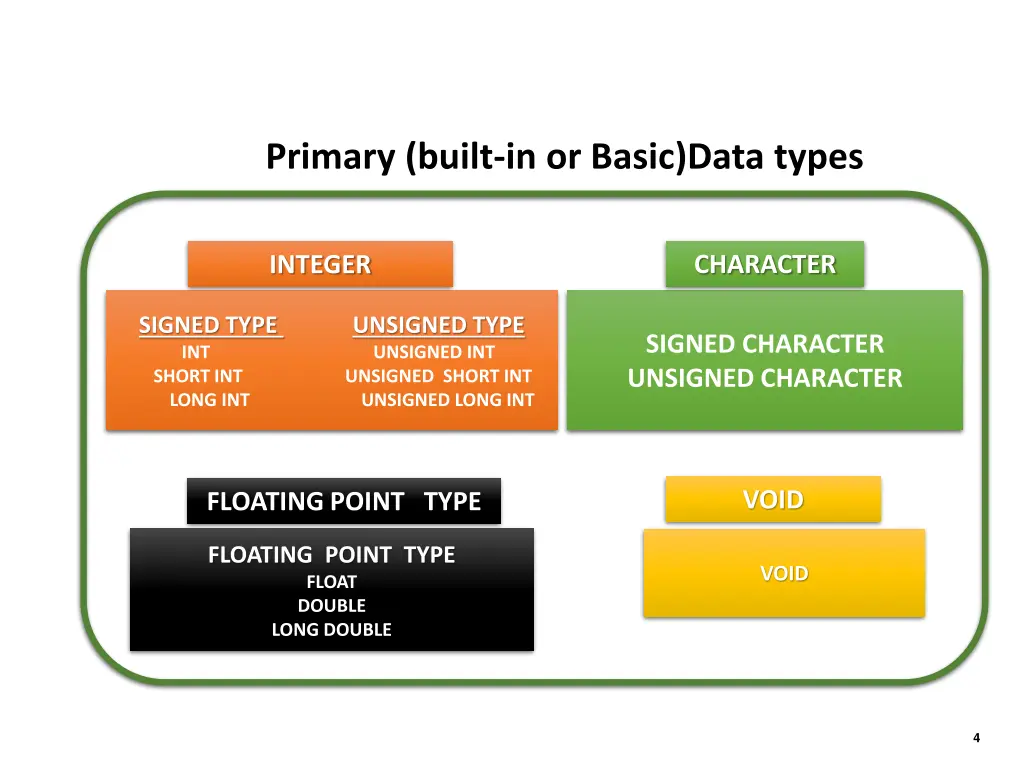 Primary (built-in or Basic)Data types

INTEGER

SIGNED TYPE
INT
SHORT INT
LONG INT

UNSIGNED TYPE
UNSIGNED INT
UNSIGNED SHORT INT
UNSIGNED LONG INT

CHARACTER

SIGNED CHARACTER
UNSIGNED CHARACTER

FLOATING POINT TYPE

FLOATING POINT TYPE
FLOAT
DOUBLE
LONG DOUBLE

VOID

VOID

4